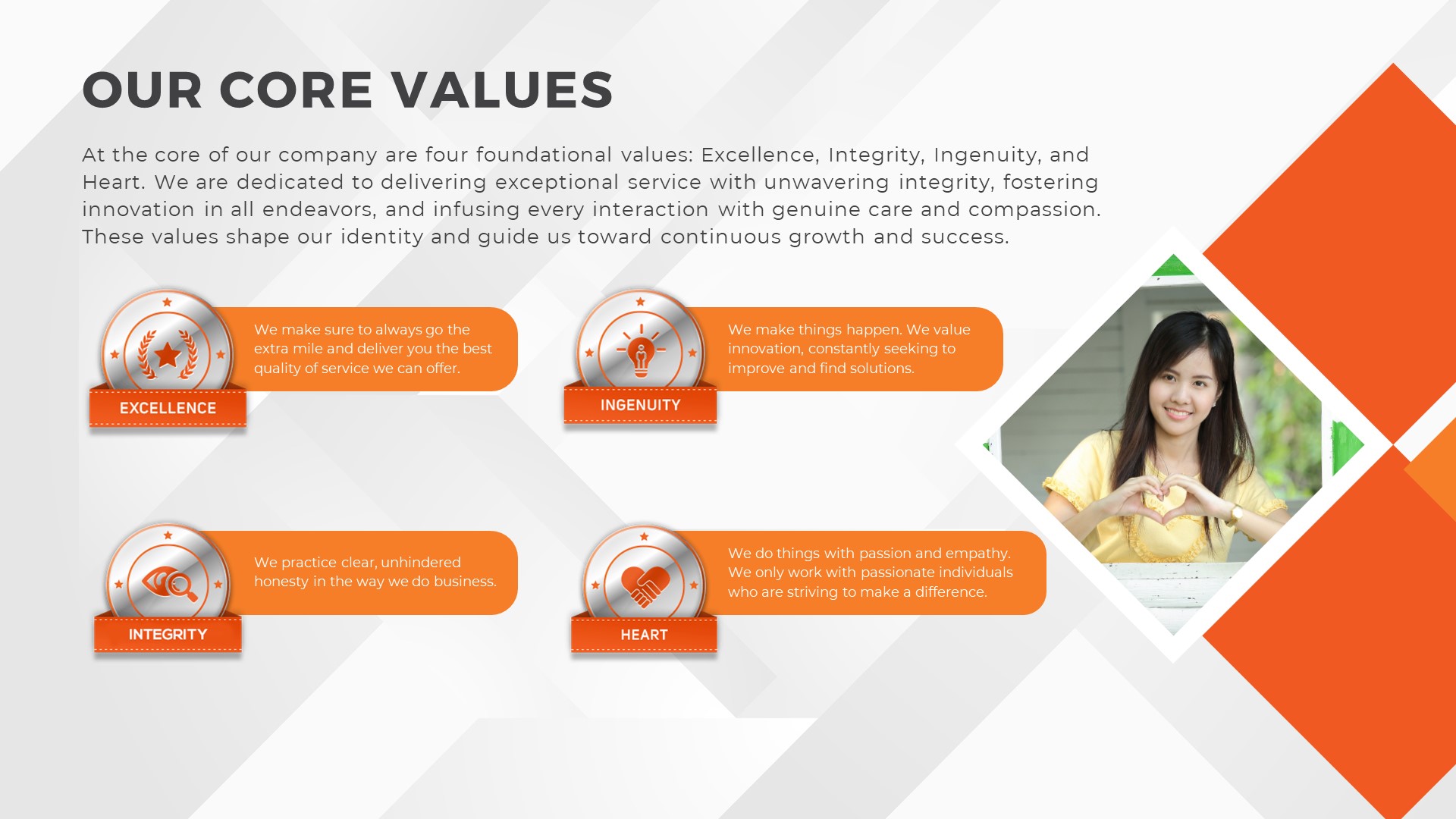 OUR CORE VALUES

At the core of our company are four foundational values: Excellence, Integrity, Ingenuity, and Heart. We are dedicated to delivering exceptional service with unwavering integrity, fostering innovation in all endeavors, and infusing every interaction with genuine care and compassion. These values shape our identity and guide us toward continuous growth and success.

EXCELLENCE

We make sure to always go the extra mile and deliver you the best quality of service we can offer.

INGENUITY

We make things happen. We value innovation, constantly seeking to improve and find solutions.

INTEGRITY

We practice clear, unhindered honesty in the way we do business.

HEART

We do things with passion and empathy. We only work with passionate individuals who are striving to make a difference.